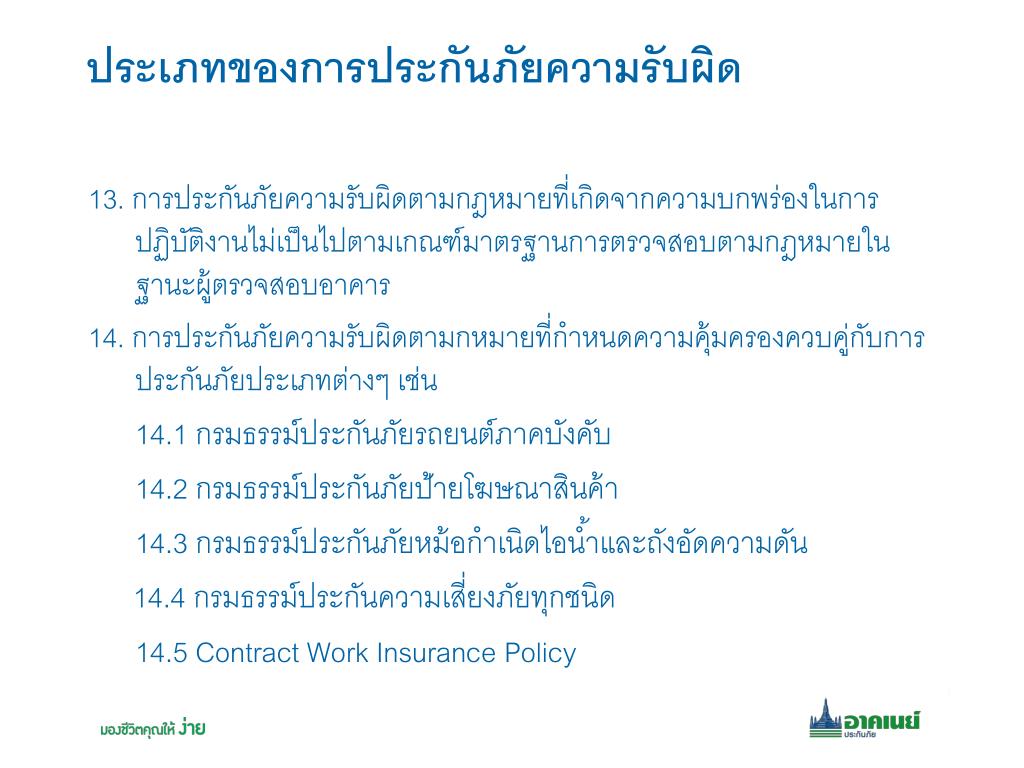 ประเภทของการประกันภัยความรับผิด

13. การประกันภัยความรับผิดตามกฎหมายที่เกิดจากความบกพร่องในการปฏิบัติงานไม่เป็นไปตามเกณฑ์มาตรฐานการตรวจสอบตามกฎหมายในฐานะผู้ตรวจสอบอาคาร

14. การประกันภัยความรับผิดตามกหมายที่กำหนดความคุ้มครองควบคู่กับการประกันภัยประเภทต่างๆ เช่น

14.1 กรมธรรม์ประกันภัยรถยนต์ภาคบังคับ

14.2 กรมธรรม์ประกันภัยป้ายโฆษณาสินค้า

14.3 กรมธรรม์ประกันภัยหม้อกำเนิดไอน้ำและถังอัดความดัน

14.4 กรมธรรม์ประกันความเสี่ยงภัยทุกชนิด

14.5 Contract Work Insurance Policy

มองชีวิตคุณให้ ง่าย

อาคเนย์ ประกันภัย